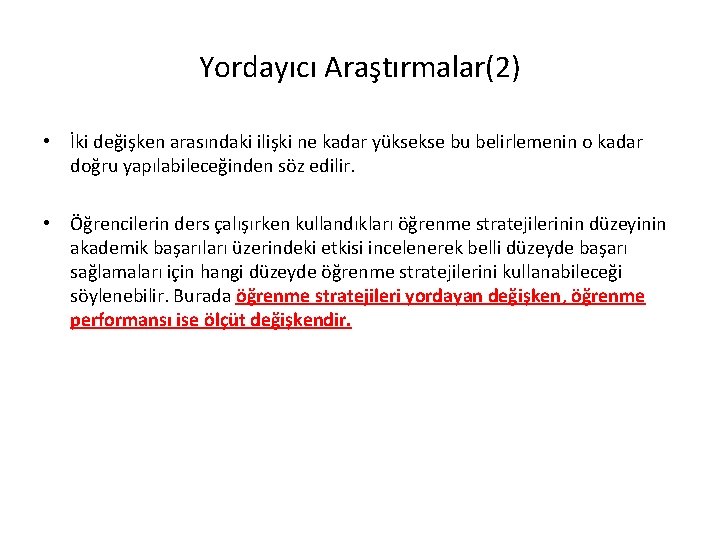 Yordayıcı Araştırmalar(2)

• İki değişken arasındaki ilişki ne kadar yüksekse bu belirlemenin o kadar doğru yapılabileceğinden söz edilir.

• Öğrencilerin ders çalışırken kullandıkları öğrenme stratejilerinin düzeyinin akademik başarıları üzerindeki etkisi incelenerek belli düzeyde başarı sağlamaları için hangi düzeyde öğrenme stratejilerini kullanabileceği söylenebilir. Burada öğrenme stratejileri yordayan değişken, öğrenme performansı ise ölçüt değişkendir.